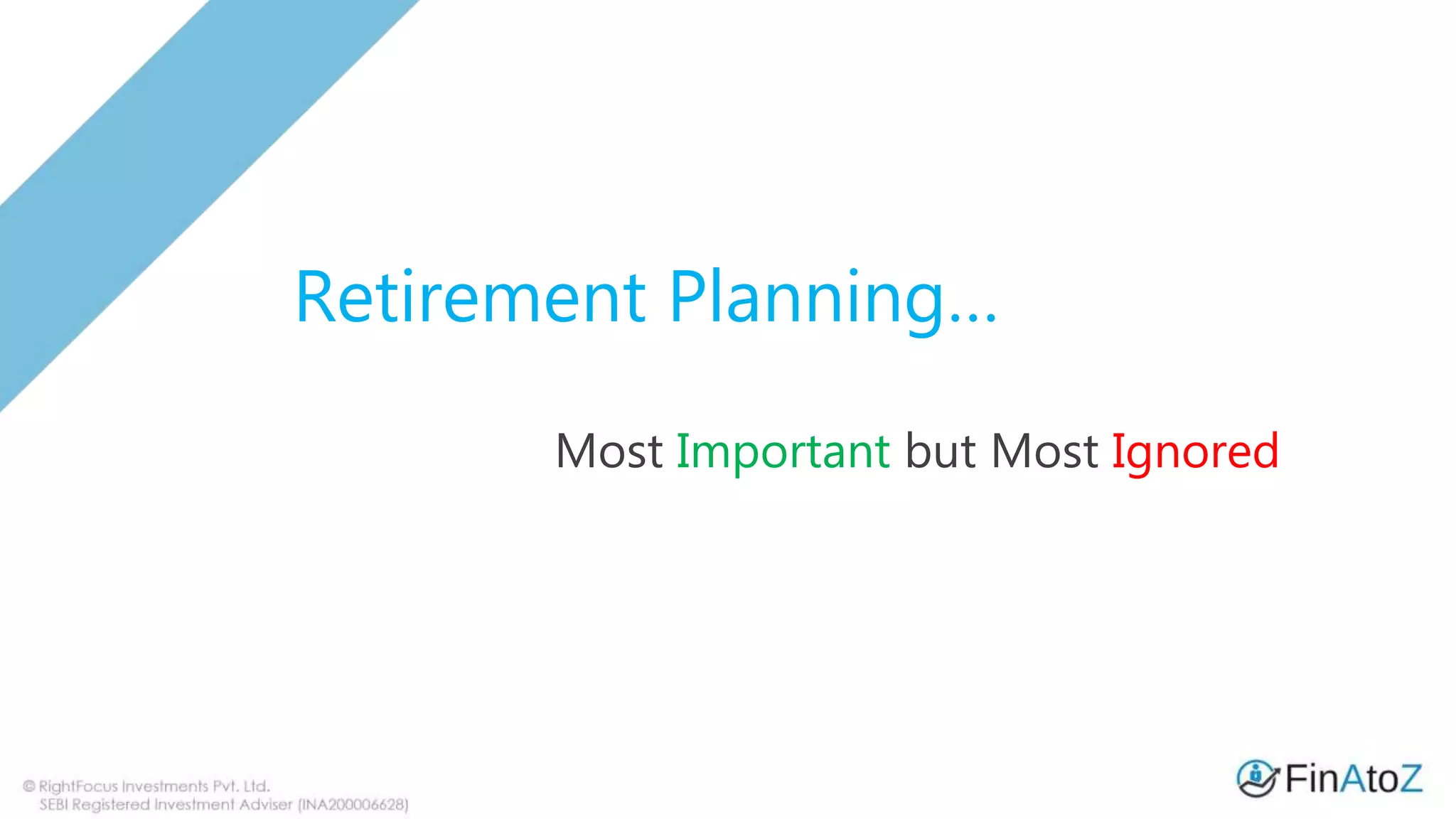 Retirement Planning…

Most Important but Most Ignored

© RightFocus Investments Pvt. Ltd.
SEBI Registered Investment Adviser (INA200006628)

FinAtoZ